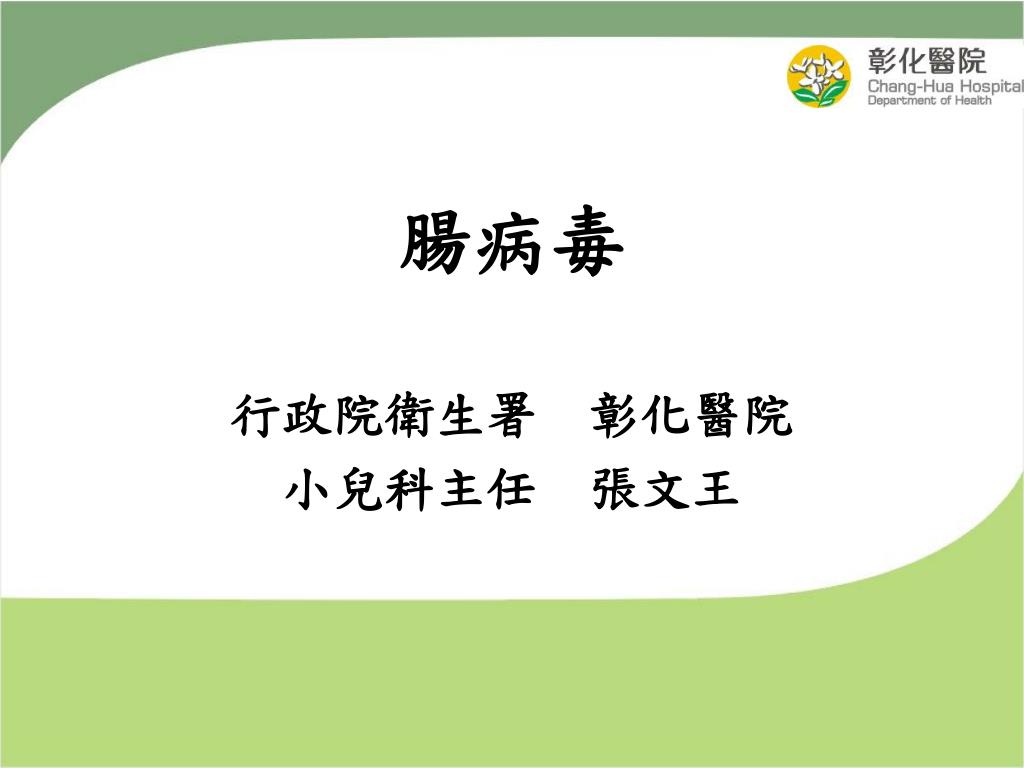 彰化醫院
Chang-Hua Hospital
Department of Health

腸病毒

行政院衛生署　彰化醫院
小兒科主任　張文王